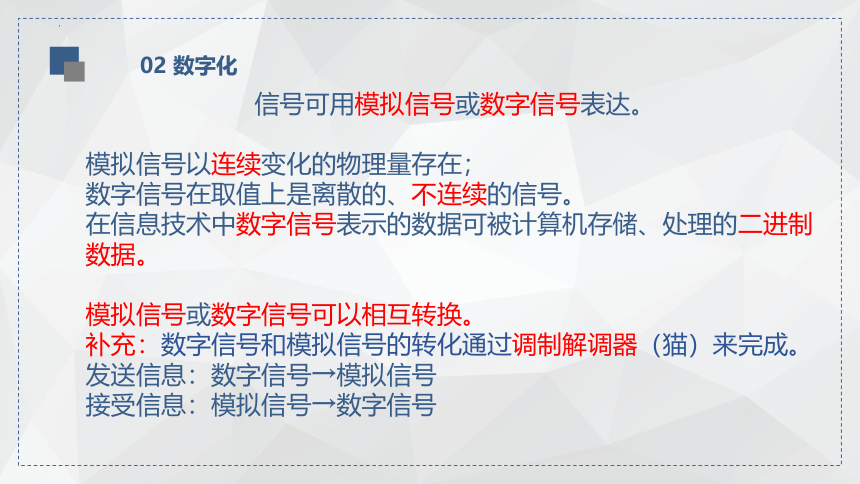 02 数字化

信号可用模拟信号或数字信号表达。

模拟信号以连续变化的物理量存在；
数字信号在取值上是离散的、不连续的信号。
在信息技术中数字信号表示的数据可被计算机存储、处理的二进制数据。

模拟信号或数字信号可以相互转换。
补充：数字信号和模拟信号的转化通过调制解调器（猫）来完成。
发送信息：数字信号→模拟信号
接受信息：模拟信号→数字信号